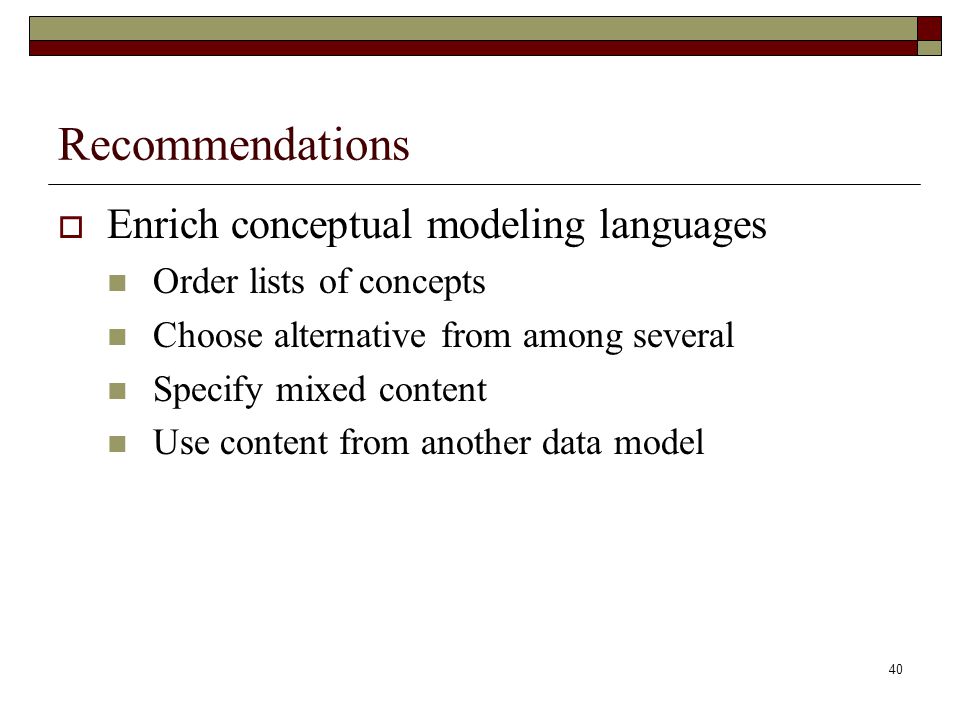 Recommendations

Enrich conceptual modeling languages

Order lists of concepts

Choose alternative from among several

Specify mixed content

Use content from another data model

40